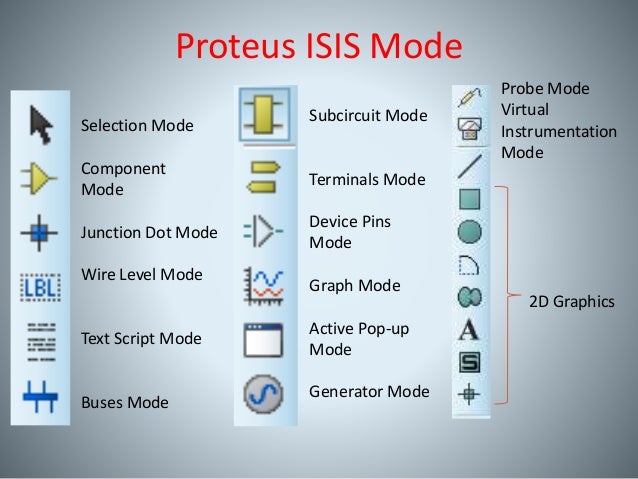 Proteus ISIS Mode

Selection Mode

Component Mode

Junction Dot Mode

LBL

Wire Level Mode

Text Script Mode

Buses Mode

Subcircuit Mode

Terminals Mode

Device Pins Mode

Graph Mode

Active Pop-up Mode

Generator Mode

Probe Mode

Virtual Instrumentation Mode

A

S

2D Graphics